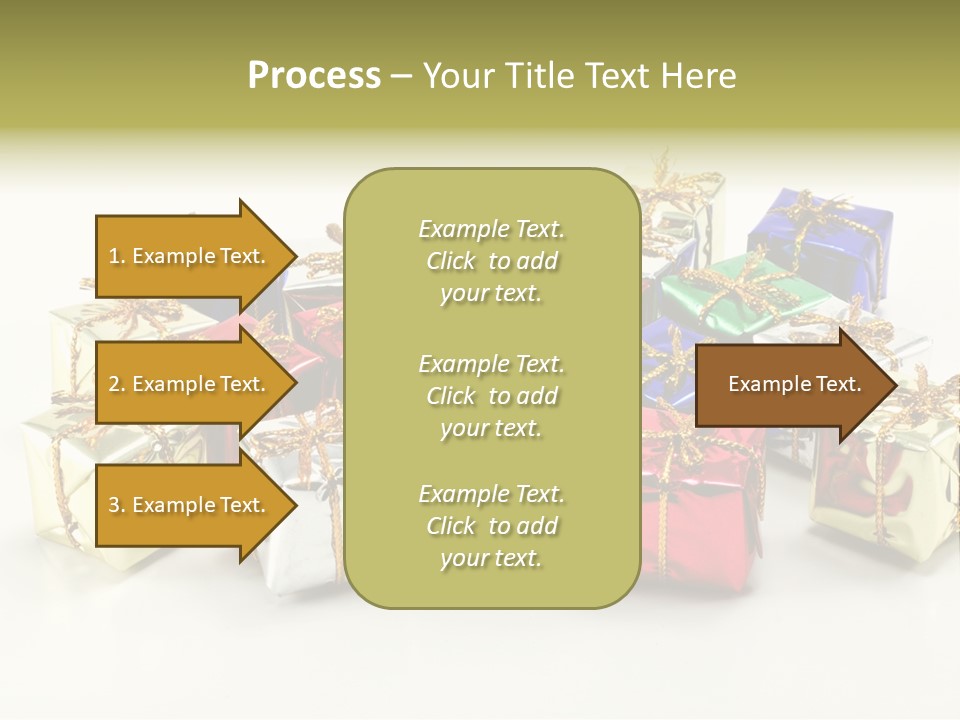 Process – Your Title Text Here

1. Example Text.

2. Example Text.

3. Example Text.

Example Text. Click to add your text.

Example Text. Click to add your text.

Example Text. Click to add your text.

Example Text.